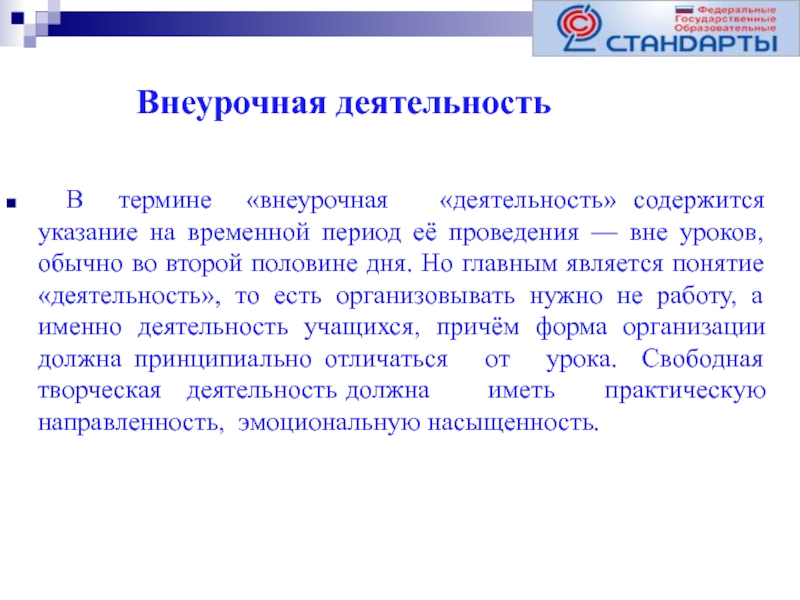 Федеральные Государственные Образовательные
СТАНДАРТЫ

Внеурочная деятельность

В термине «внеурочная «деятельность» содержится указание на временной период её проведения — вне уроков, обычно во второй половине дня. Но главным является понятие «деятельность», то есть организовывать нужно не работу, а именно деятельность учащихся, причём форма организации должна принципиально отличаться от урока. Свободная творческая деятельность должна иметь практическую направленность, эмоциональную насыщенность.